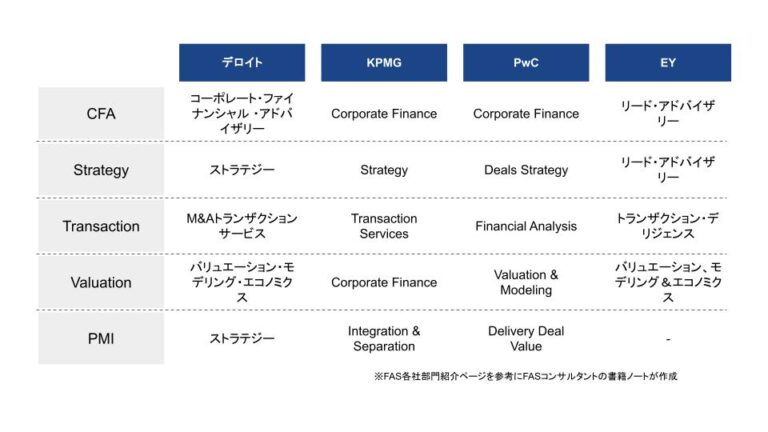 |  | デロイト | KPMG | PwC | EY |
|---|---|---|---|---|
| CFA | コーポレート・ファイナンシャル ・アドバイザリー | Corporate Finance | Corporate Finance | リード・アドバイザリー |
| Strategy | ストラテジー | Strategy | Deals Strategy | リード・アドバイザリー |
| Transaction | M&Aトランザクションサービス | Transaction Services | Financial Analysis | トランザクション・デリジェンス |
| Valuation | バリュエーション・モデリング・エコノミクス | Corporate Finance | Valuation & Modeling | バリュエーション、モデリング＆エコノミクス |
| PMI | ストラテジー | Integration & Separation | Delivery Deal Value | - |

※FAS各社部門紹介ページを参考にFASコンサルタントの書籍ノートが作成